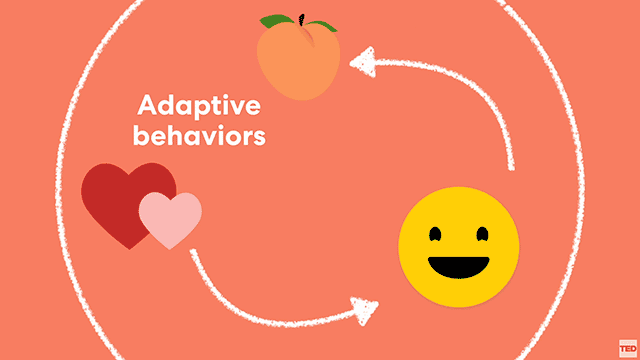 Adaptive behaviors

TED